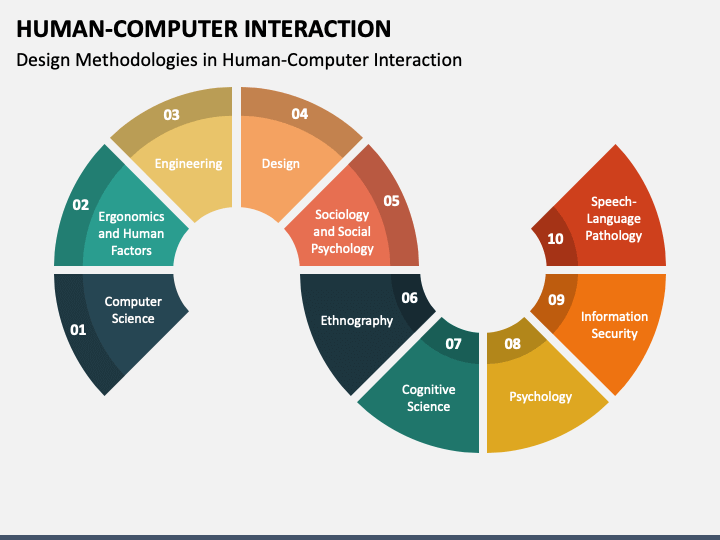 HUMAN-COMPUTER INTERACTION

Design Methodologies in Human-Computer Interaction

01
Computer Science

02
Ergonomics and Human Factors

03
Engineering

04
Design

05
Sociology and Social Psychology

06
Ethnography

07
Cognitive Science

08
Psychology

09
Information Security

10
Speech-Language Pathology